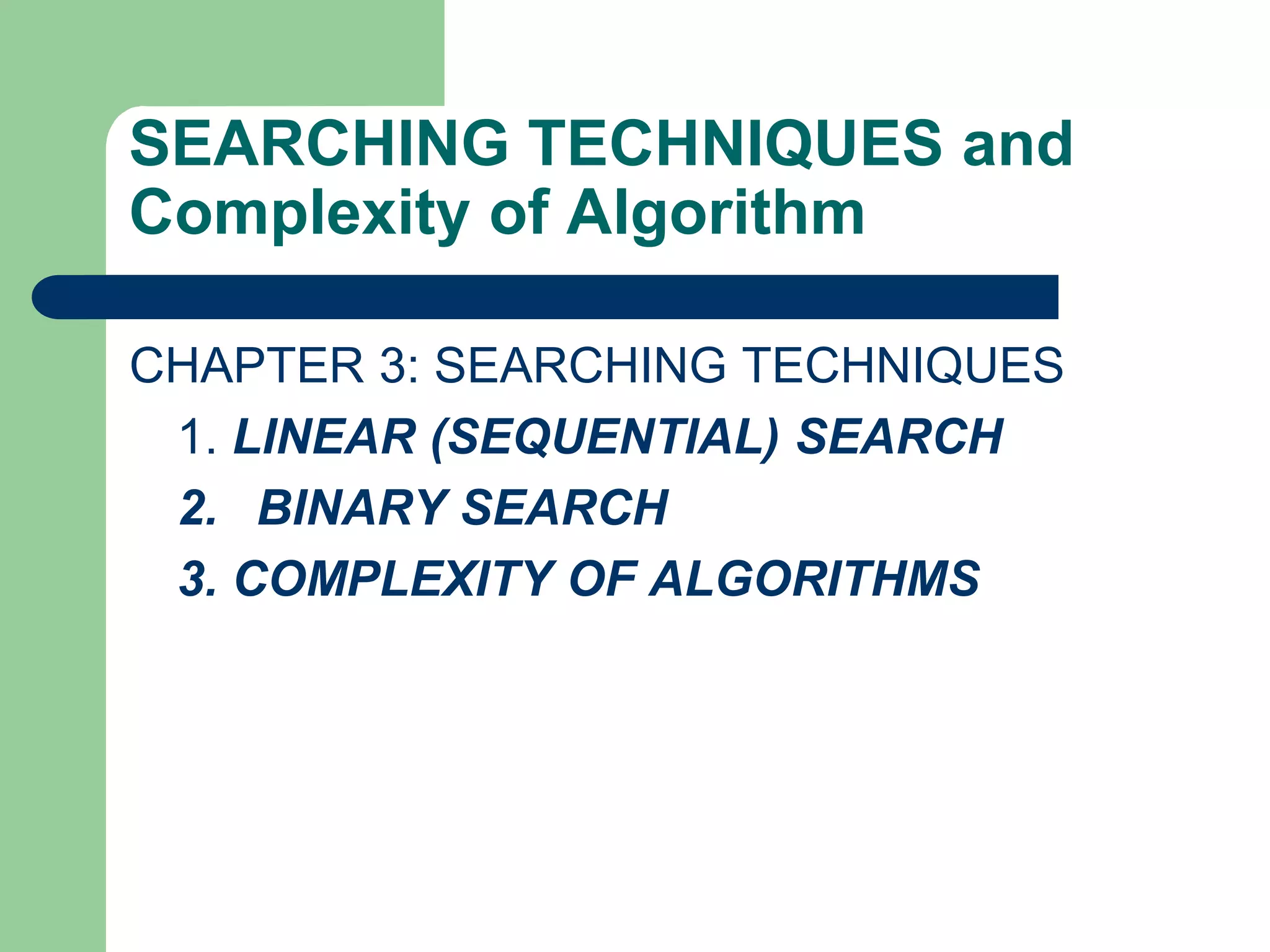 SEARCHING TECHNIQUES and Complexity of Algorithm

CHAPTER 3: SEARCHING TECHNIQUES

1. LINEAR (SEQUENTIAL) SEARCH

2. BINARY SEARCH

3. COMPLEXITY OF ALGORITHMS